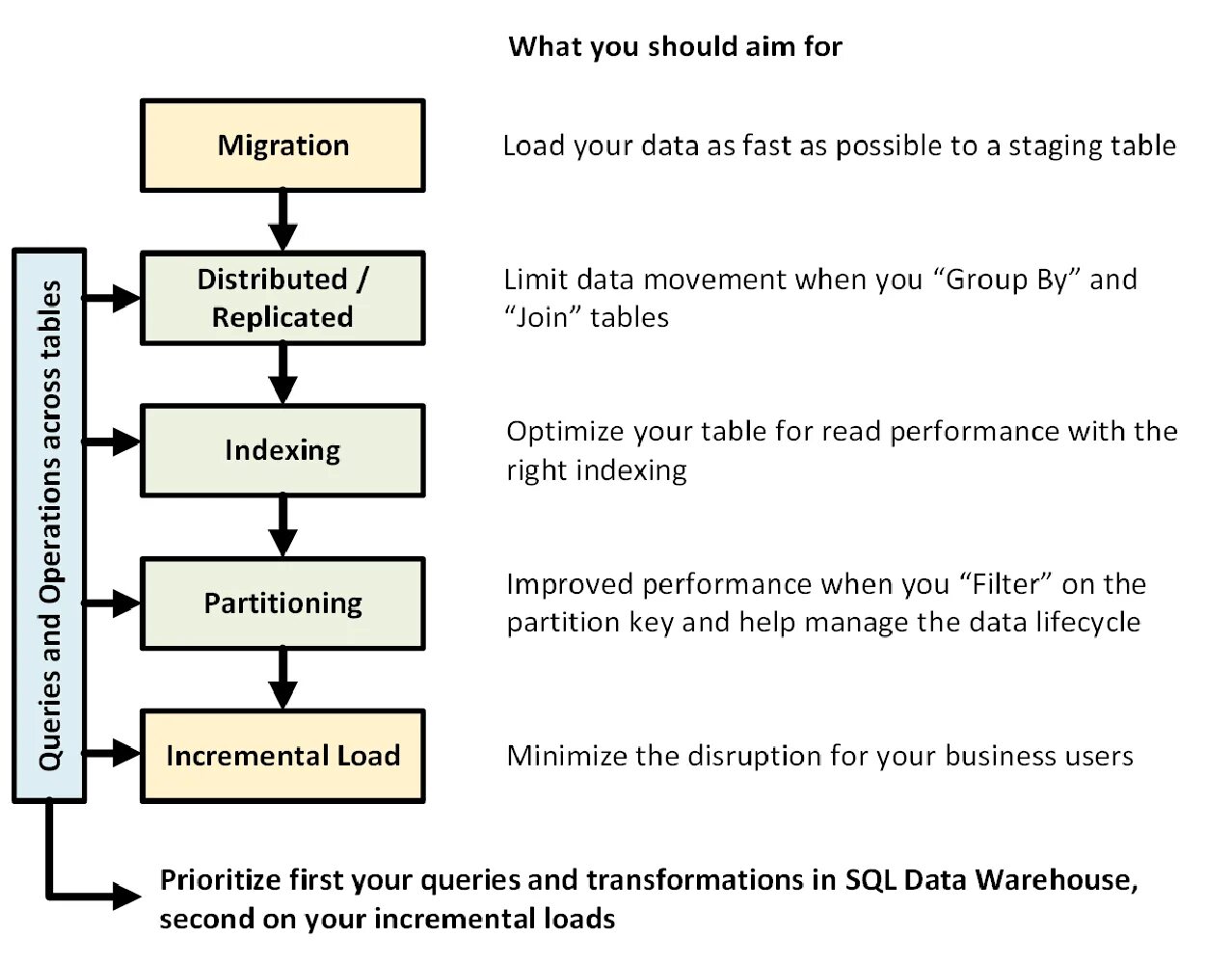 What you should aim for

Queries and Operations across tables

Migration

Load your data as fast as possible to a staging table

Distributed / Replicated

Limit data movement when you “Group By” and “Join” tables

Indexing

Optimize your table for read performance with the right indexing

Partitioning

Improved performance when you “Filter” on the partition key and help manage the data lifecycle

Incremental Load

Minimize the disruption for your business users

Prioritize first your queries and transformations in SQL Data Warehouse, second on your incremental loads